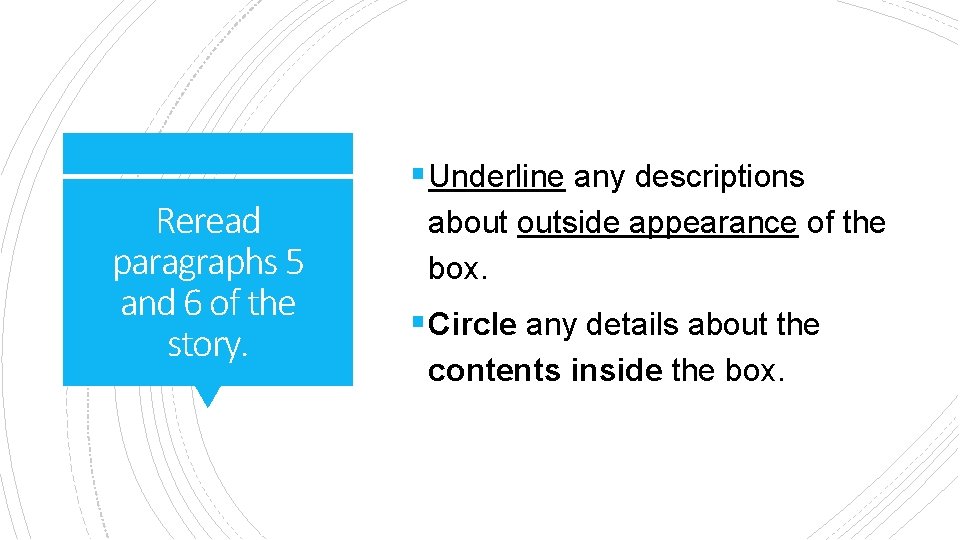 Reread paragraphs 5 and 6 of the story.

▪ Underline any descriptions about outside appearance of the box.

▪ Circle any details about the contents inside the box.